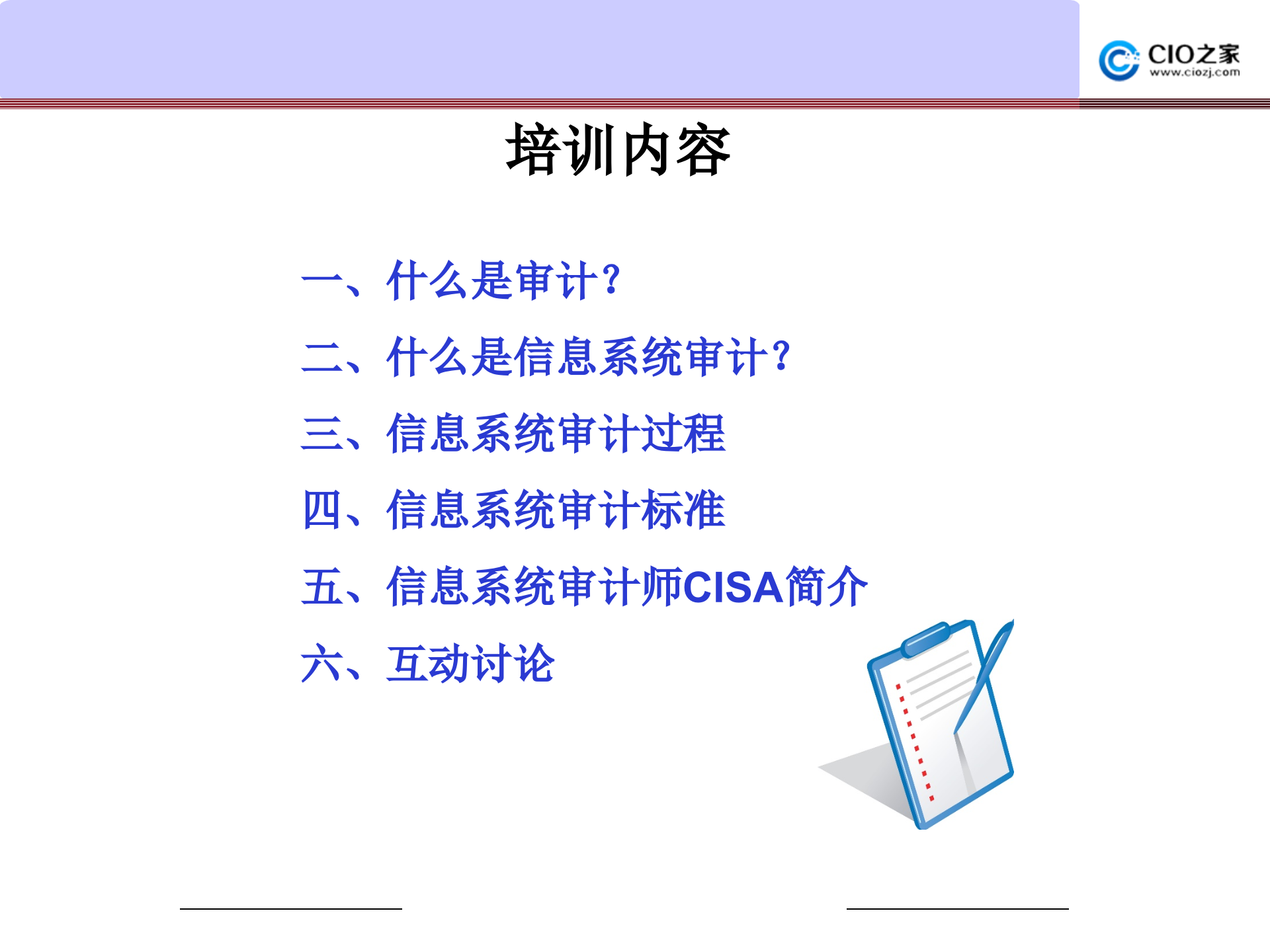 CIO之家
www.ciozj.com

培训内容

一、什么是审计?

二、什么是信息系统审计?

三、信息系统审计过程

四、信息系统审计标准

五、信息系统审计师CISA简介

六、互动讨论